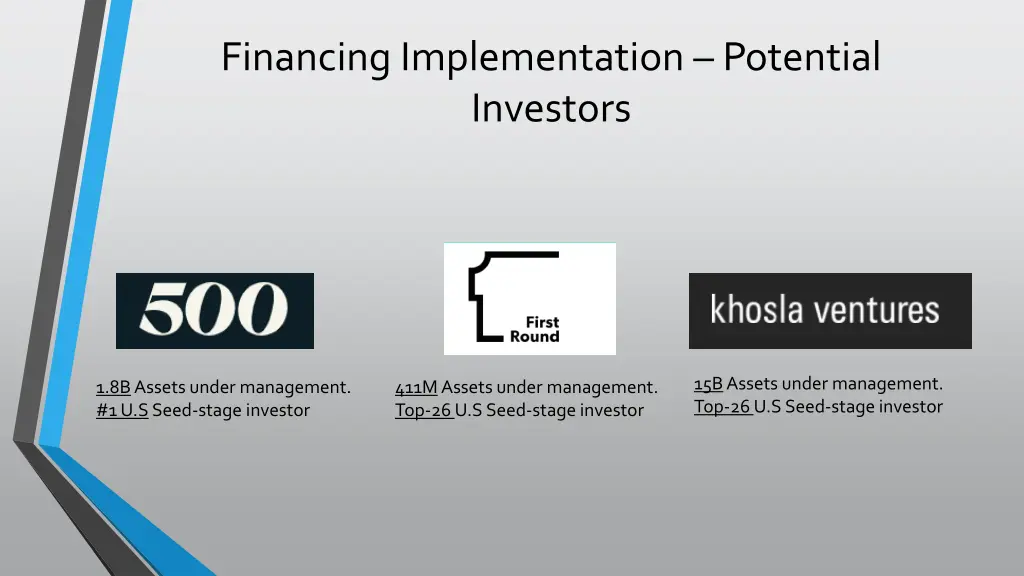 Financing Implementation – Potential Investors

500

1.8B Assets under management.
#1 U.S Seed-stage investor

First Round

411M Assets under management.
Top-26 U.S Seed-stage investor

khosla ventures

15B Assets under management.
Top-26 U.S Seed-stage investor